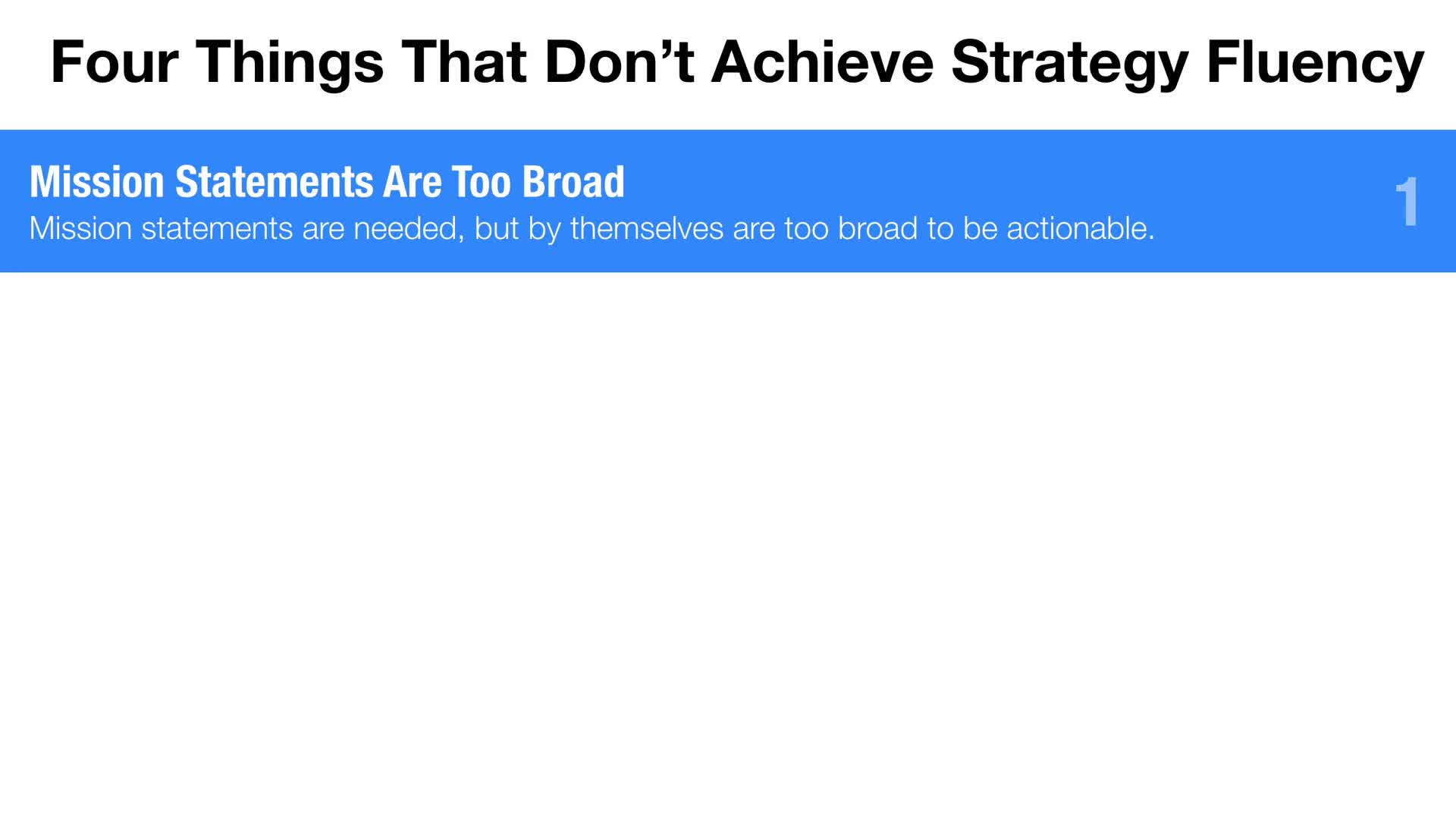 Four Things That Don’t Achieve Strategy Fluency

Mission Statements Are Too Broad

Mission statements are needed, but by themselves are too broad to be actionable.

1